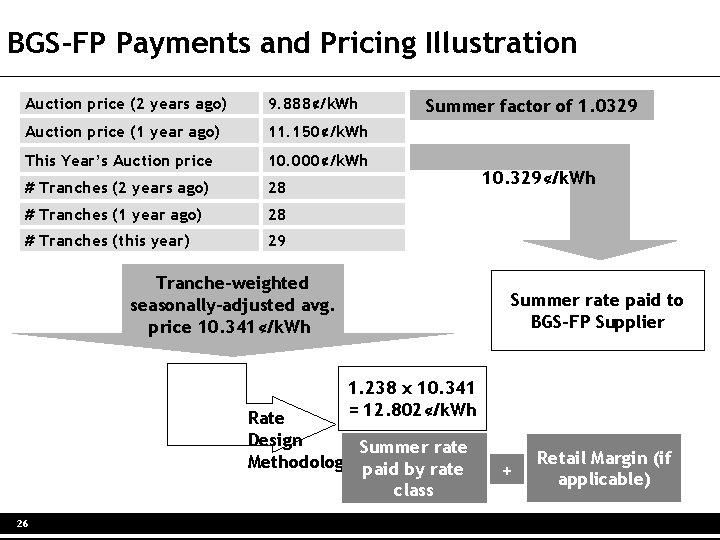 BGS-FP Payments and Pricing Illustration

| Auction price (2 years ago) | 9.888¢/kWh |
|---|---|
| Auction price (1 year ago) | 11.150¢/kWh |
| This Year's Auction price | 10.000¢/kWh |
| # Tranches (2 years ago) | 28 |
| # Tranches (1 year ago) | 28 |
| # Tranches (this year) | 29 |

Summer factor of 1.0329

10.329¢/kWh

Summer rate paid to BGS-FP Supplier

Tranche-weighted seasonally-adjusted avg. price 10.341¢/kWh

Rate Design Methodolog

1.238 x 10.341 = 12.802¢/kWh

Summer rate paid by rate class

+

Retail Margin (if applicable)

26